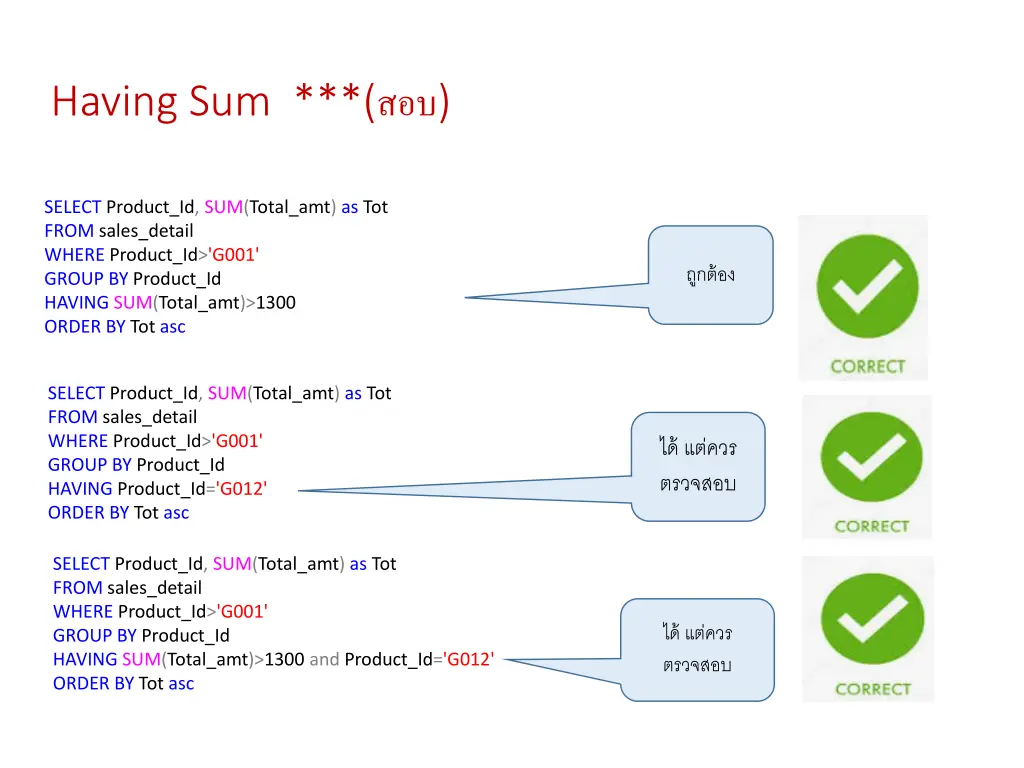 Having Sum ***(สอบ)

SELECT Product_Id, SUM(Total_amt) as Tot
FROM sales_detail
WHERE Product_Id>'G001'
GROUP BY Product_Id
HAVING SUM(Total_amt)>1300
ORDER BY Tot asc

ถูกต้อง

CORRECT

SELECT Product_Id, SUM(Total_amt) as Tot
FROM sales_detail
WHERE Product_Id>'G001'
GROUP BY Product_Id
HAVING Product_Id='G012'
ORDER BY Tot asc

ได้ แต่ควร ตรวจสอบ

CORRECT

SELECT Product_Id, SUM(Total_amt) as Tot
FROM sales_detail
WHERE Product_Id>'G001'
GROUP BY Product_Id
HAVING SUM(Total_amt)>1300 and Product_Id='G012'
ORDER BY Tot asc

ได้ แต่ควร ตรวจสอบ

CORRECT